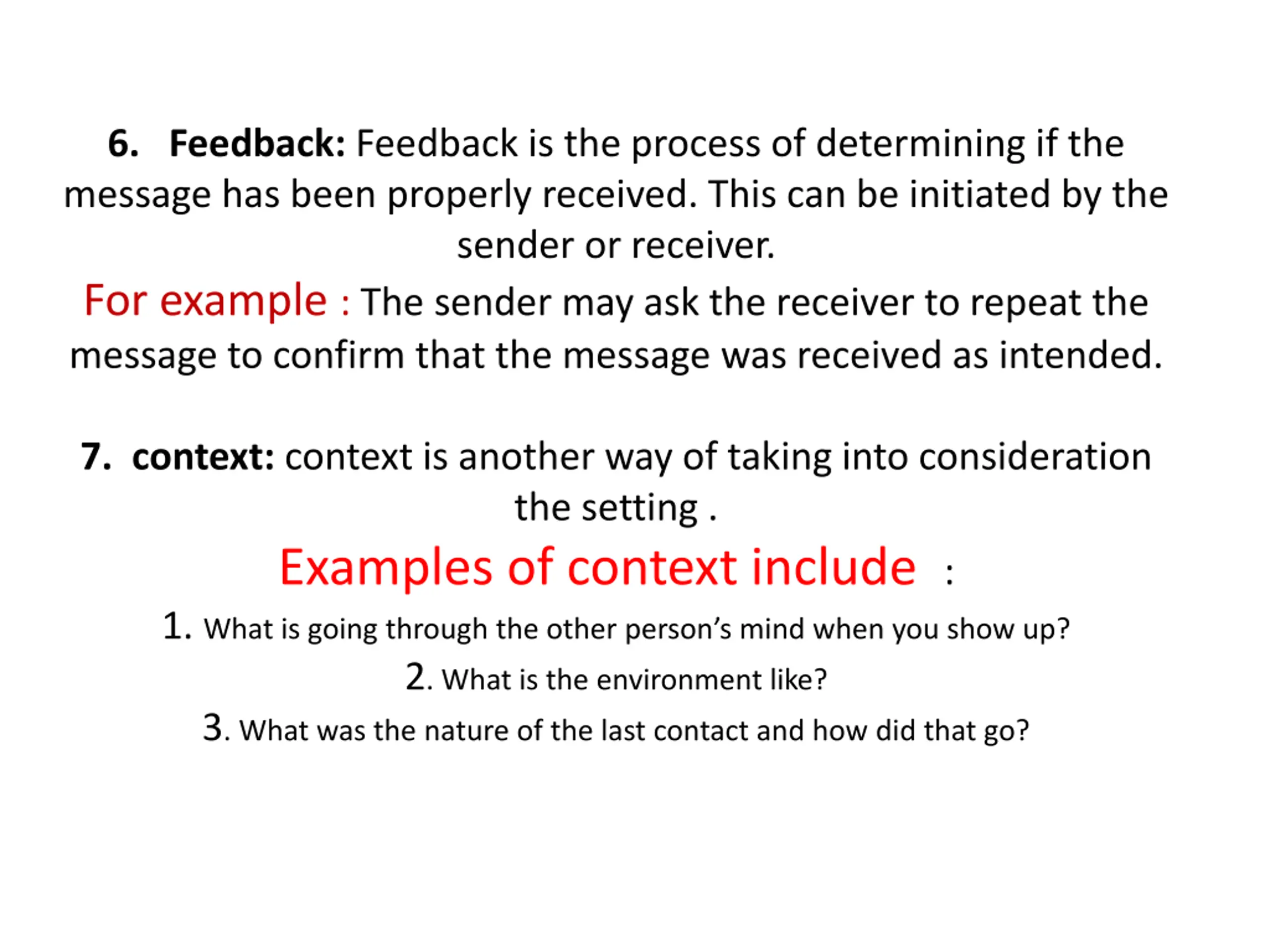 6. Feedback: Feedback is the process of determining if the message has been properly received. This can be initiated by the sender or receiver.

For example : The sender may ask the receiver to repeat the message to confirm that the message was received as intended.

7. context: context is another way of taking into consideration the setting .

Examples of context include :

1. What is going through the other person's mind when you show up?

2. What is the environment like?

3. What was the nature of the last contact and how did that go?